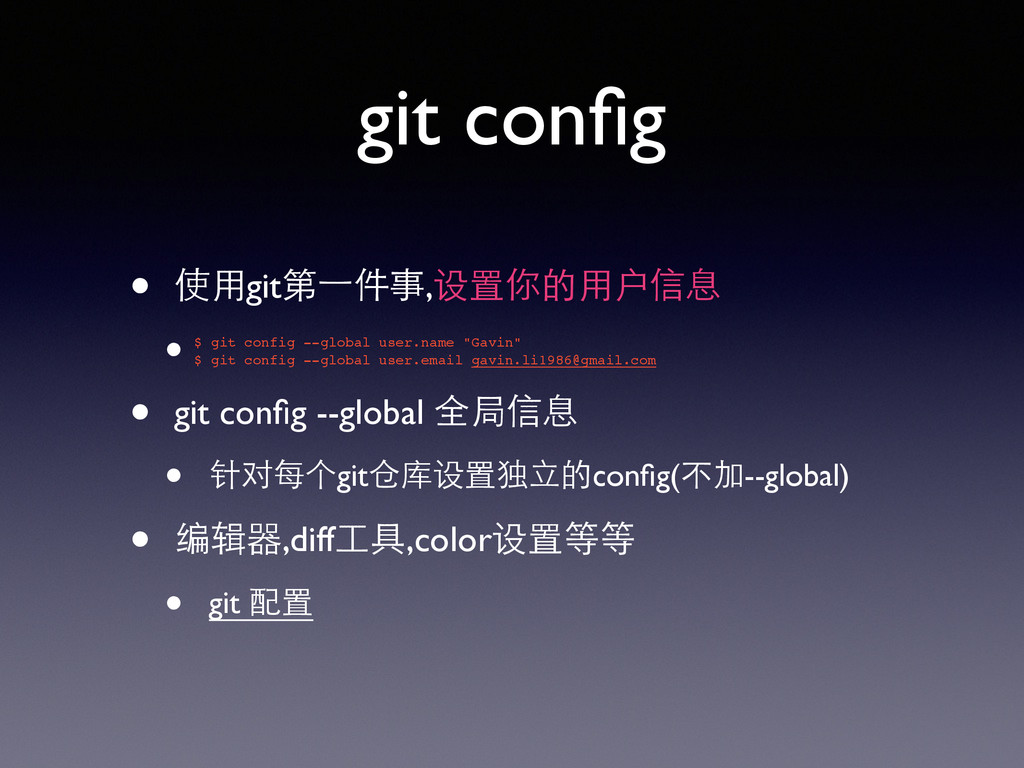 git config

• 使用git第一件事,设置你的用户信息

• $ git config --global user.name "Gavin"
$ git config --global user.email gavin.li1986@gmail.com

• git config --global 全局信息

• 针对每个git仓库设置独立的config(不加--global)

• 编辑器,diff工具,color设置等等

• git 配置